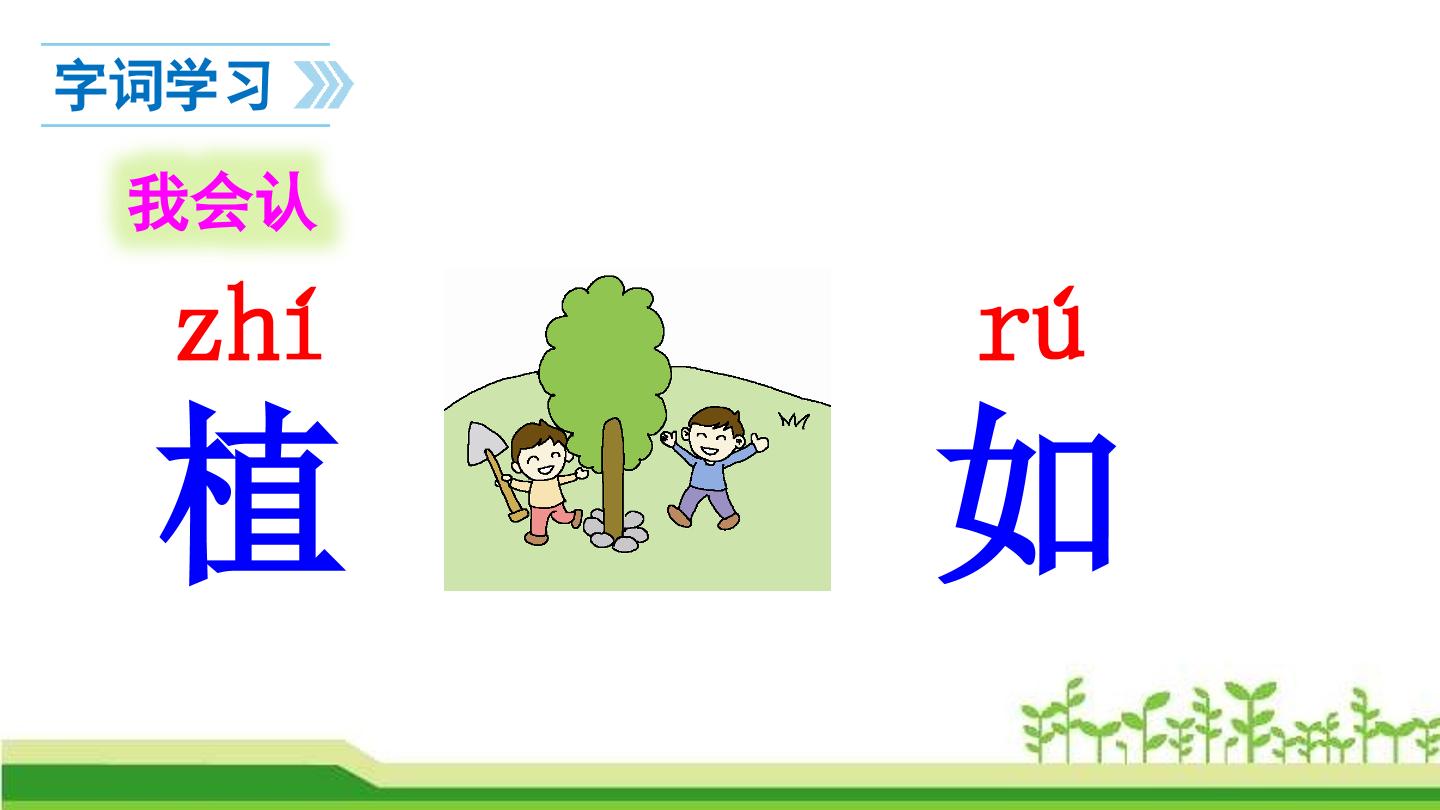 字词学习

我会认

zhí
植

rú
如